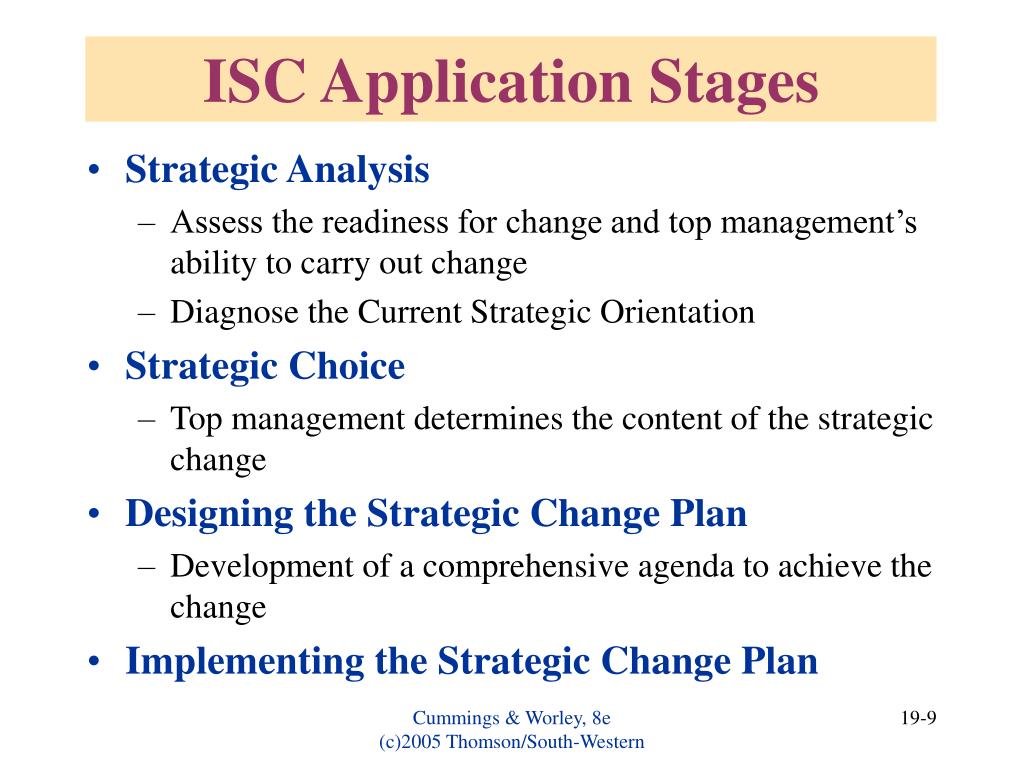 ISC Application Stages

• Strategic Analysis
  – Assess the readiness for change and top management’s ability to carry out change
  – Diagnose the Current Strategic Orientation
• Strategic Choice
  – Top management determines the content of the strategic change
• Designing the Strategic Change Plan
  – Development of a comprehensive agenda to achieve the change
• Implementing the Strategic Change Plan

Cummings & Worley, 8e
(c)2005 Thomson/South-Western

19-9